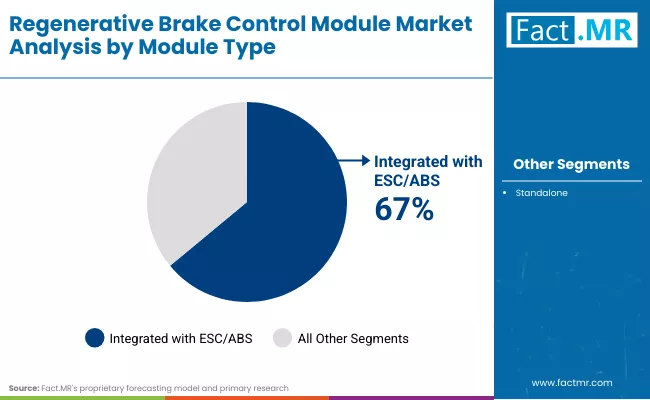 Regenerative Brake Control Module Market Analysis by Module Type

Fact.MR

Integrated with ESC/ABS
67%

Other Segments

• Standalone

Integrated with ESC/ABS  All Other Segments

Source: Fact.MR's proprietary forecasting model and primary research

www.factmr.com